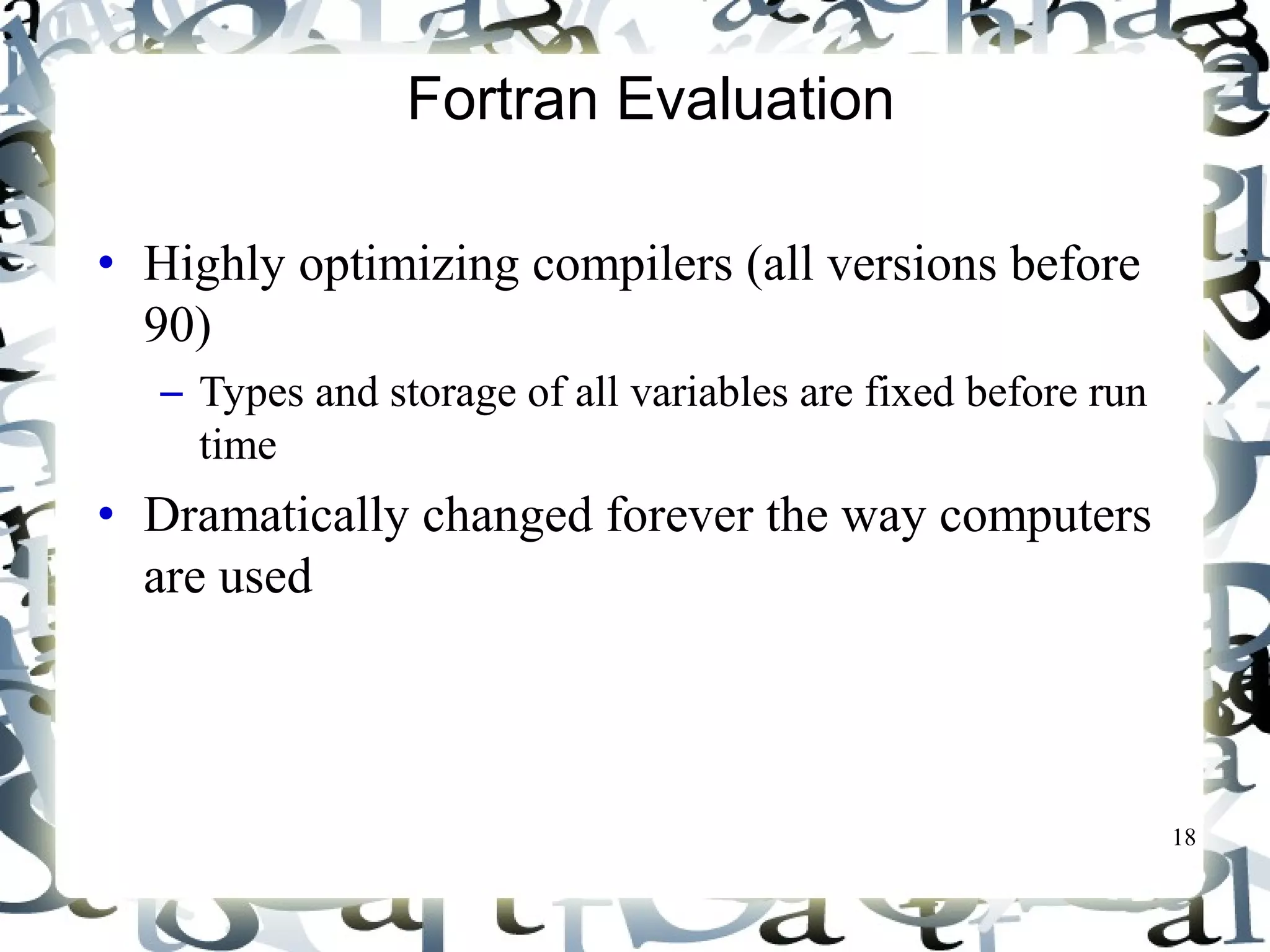 Fortran Evaluation

• Highly optimizing compilers (all versions before 90)

– Types and storage of all variables are fixed before run time

• Dramatically changed forever the way computers are used

18